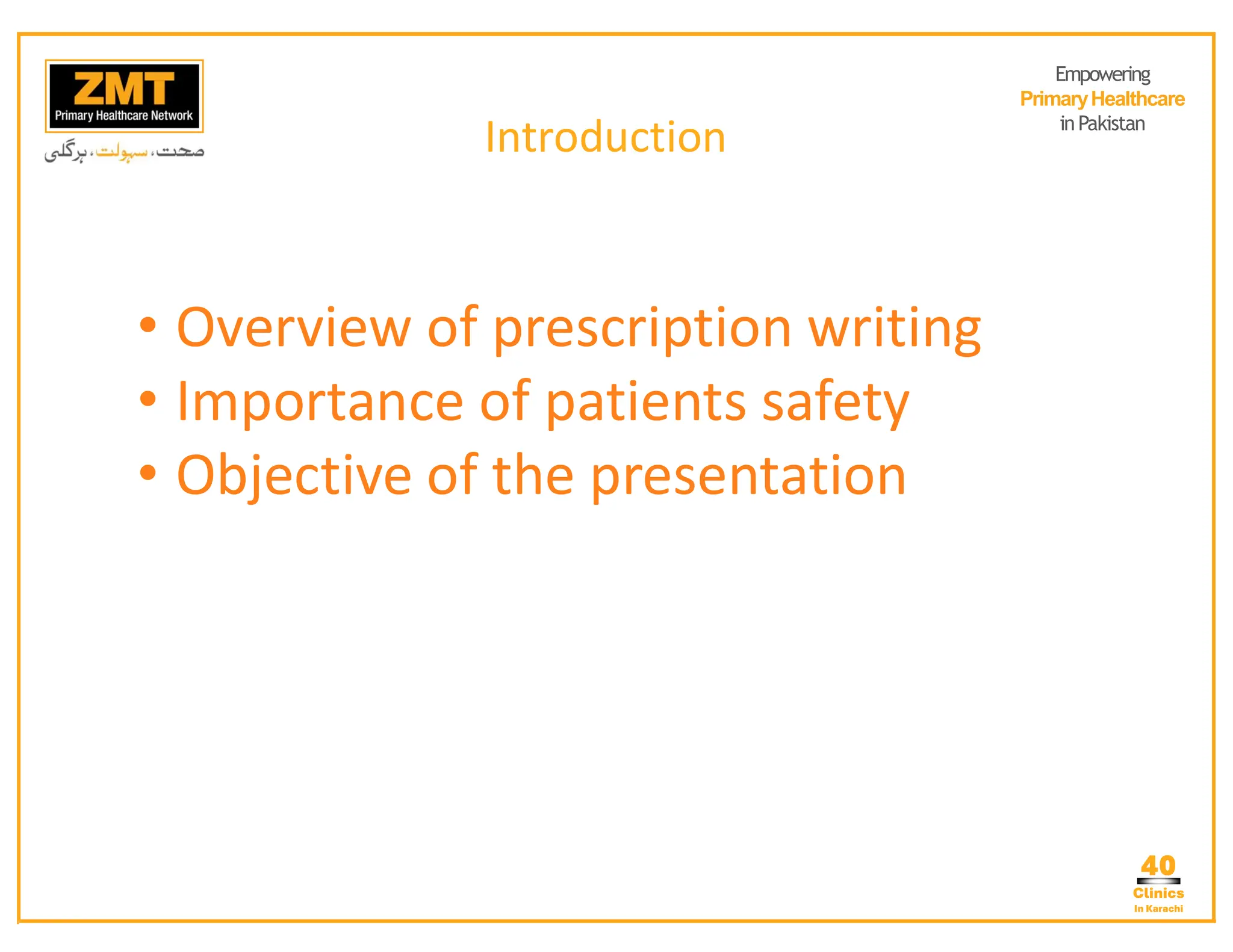 ZMT
Primary Healthcare Network
صحت، سہولت، ہرگلی

Introduction

Empowering
Primary Healthcare
in Pakistan

• Overview of prescription writing
• Importance of patients safety
• Objective of the presentation

40
Clinics
In Karachi